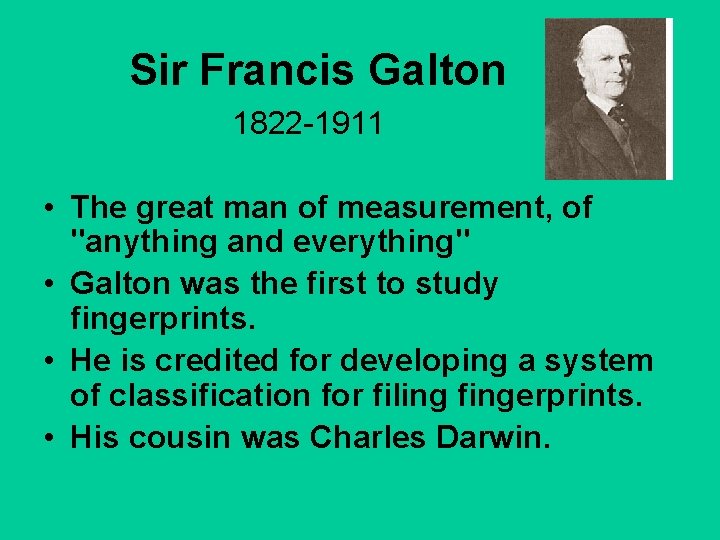 Sir Francis Galton

1822-1911

• The great man of measurement, of "anything and everything"
• Galton was the first to study fingerprints.
• He is credited for developing a system of classification for filing fingerprints.
• His cousin was Charles Darwin.